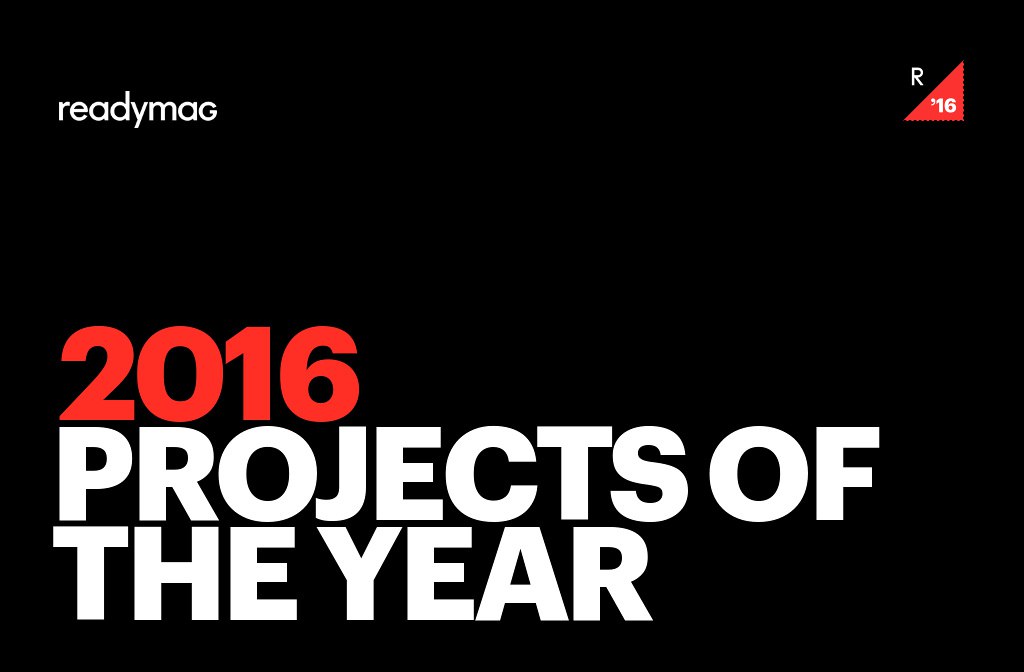 readymag

R
'16

2016
PROJECTS OF THE YEAR